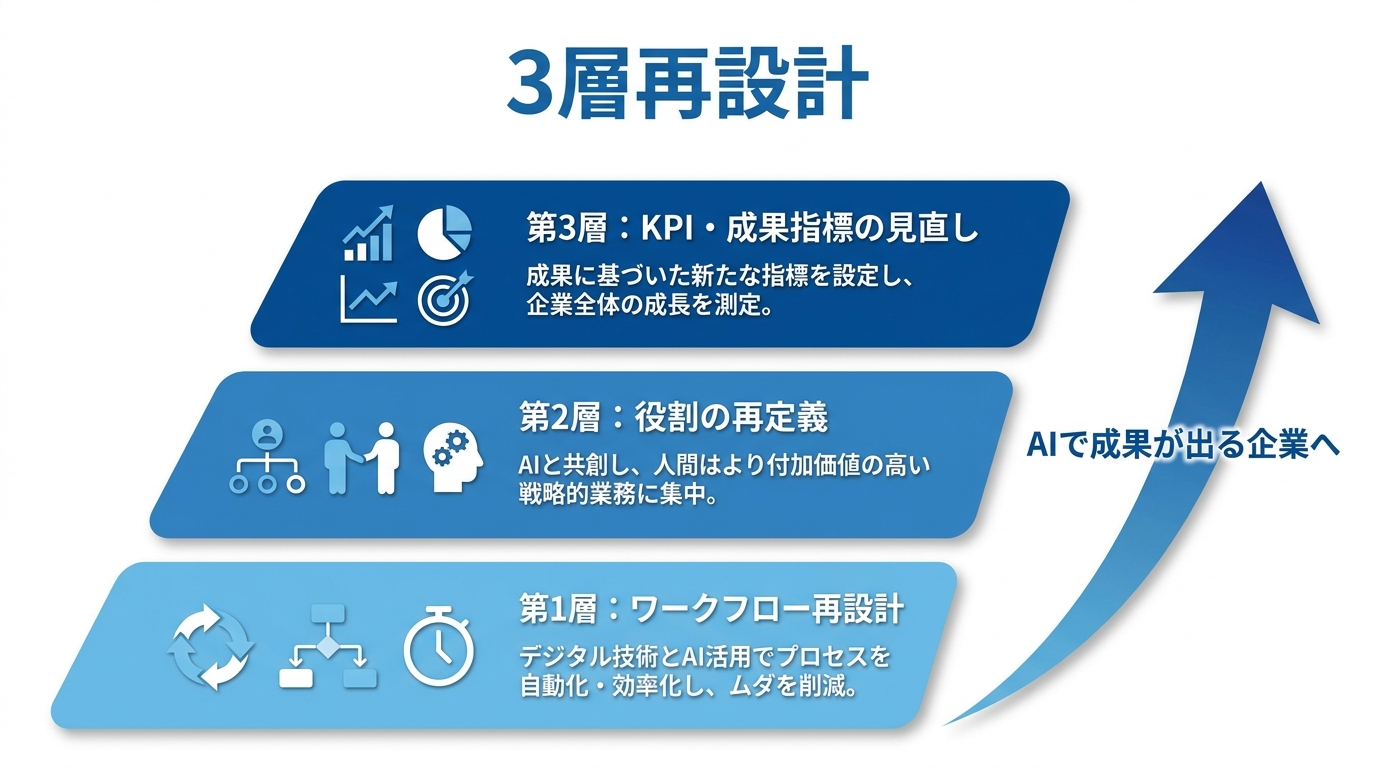 3層再設計

第3層：KPI・成果指標の見直し

成果に基づいた新たな指標を設定し、企業全体の成長を測定。

第2層：役割の再定義

AIと共創し、人間はより付加価値の高い戦略的業務に集中。

第1層：ワークフロー再設計

デジタル技術とAI活用でプロセスを自動化・効率化し、ムダを削減。

AIで成果が出る企業へ